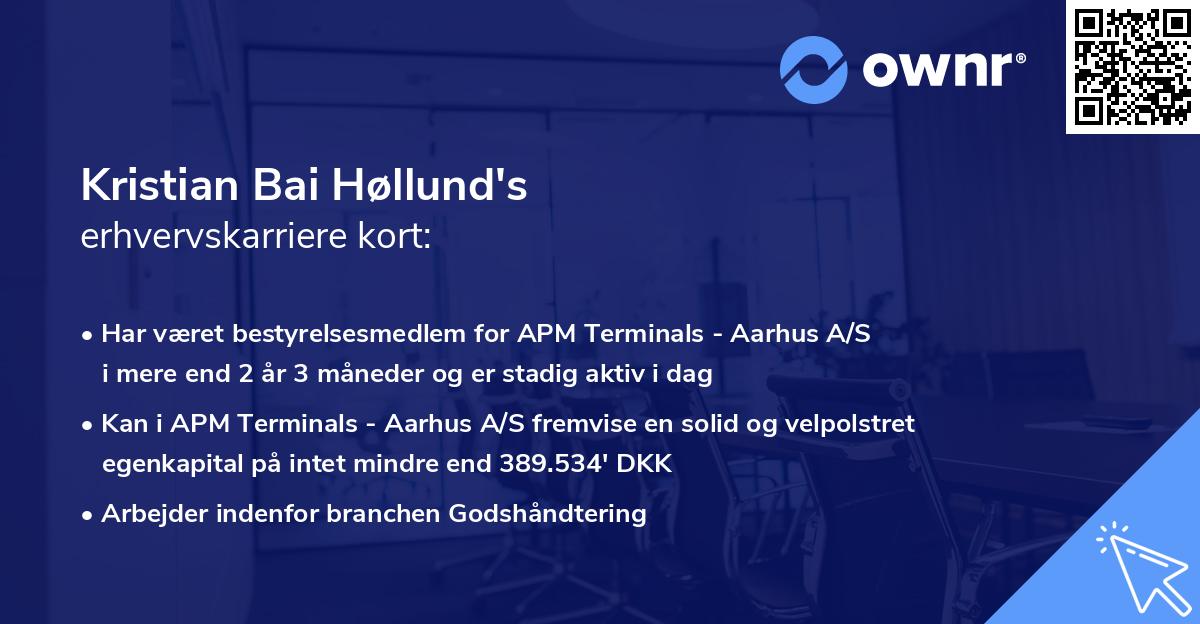 ownr®

Kristian Bai Høllund's
erhvervskarriere kort:

• Har været bestyrelsesmedlem for APM Terminals - Aarhus A/S i mere end 2 år 3 måneder og er stadig aktiv i dag

• Kan i APM Terminals - Aarhus A/S fremvise en solid og velpolstret egenkapital på intet mindre end 389.534' DKK

• Arbejder indenfor branchen Godshåndtering